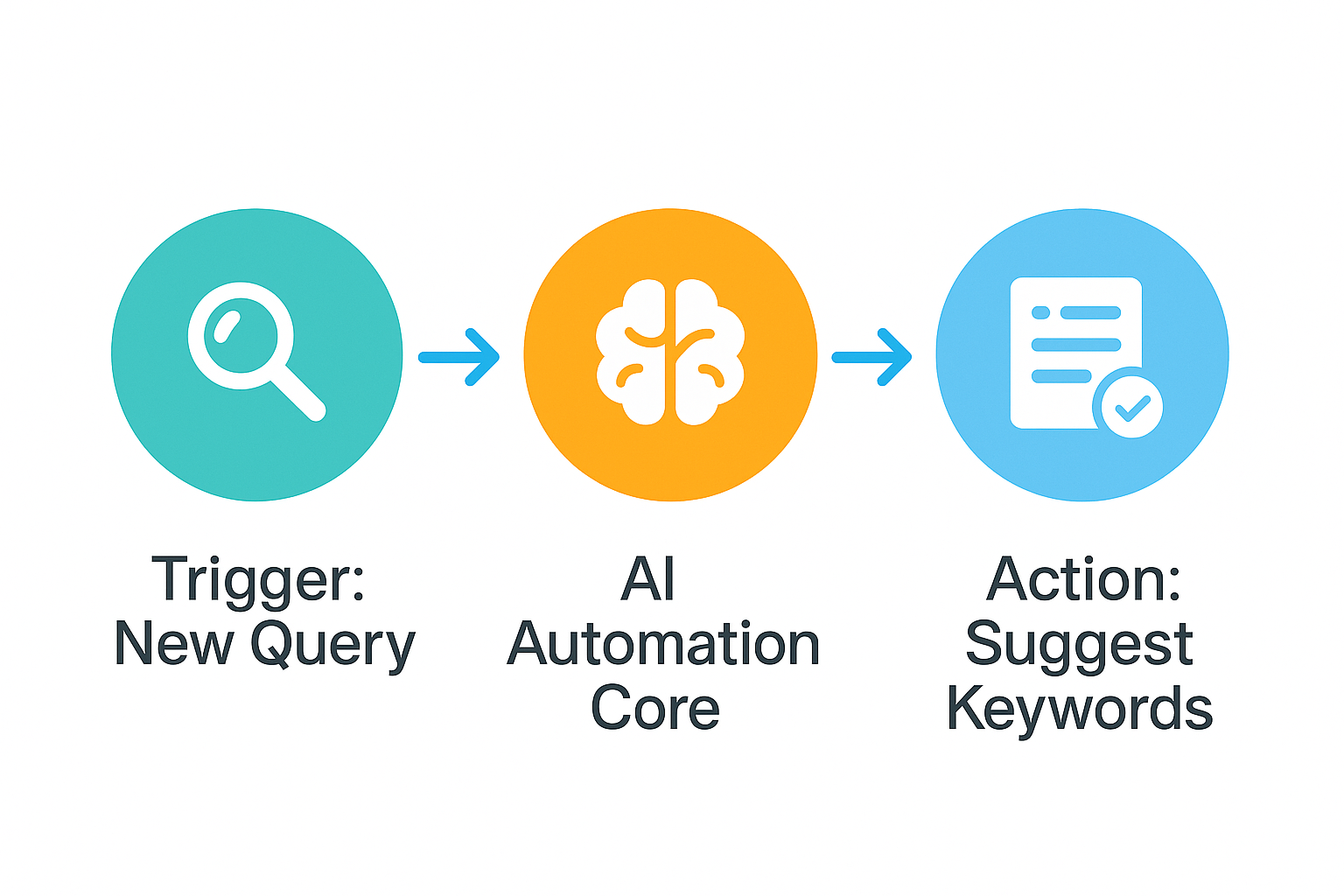 Trigger: New Query

AI Automation Core

Action: Suggest Keywords